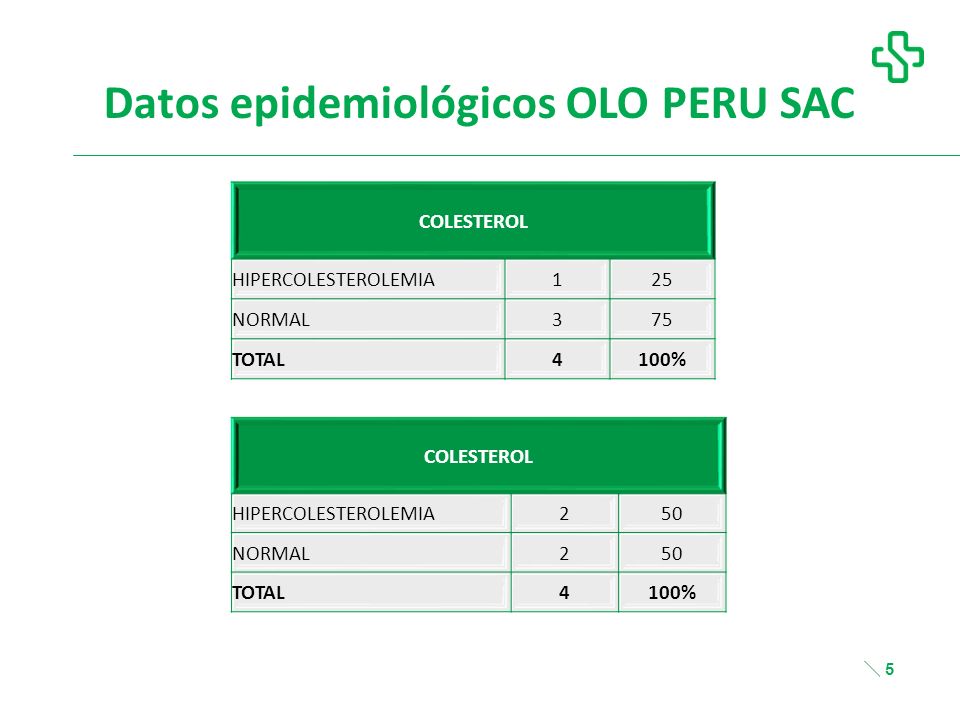 Datos epidemiológicos OLO PERU SAC

| COLESTEROL | | |
|---|---|---|
| HIPERCOLESTEROLEMIA | 1 | 25 |
| NORMAL | 3 | 75 |
| TOTAL | 4 | 100% |

| COLESTEROL | | |
|---|---|---|
| HIPERCOLESTEROLEMIA | 2 | 50 |
| NORMAL | 2 | 50 |
| TOTAL | 4 | 100% |

5